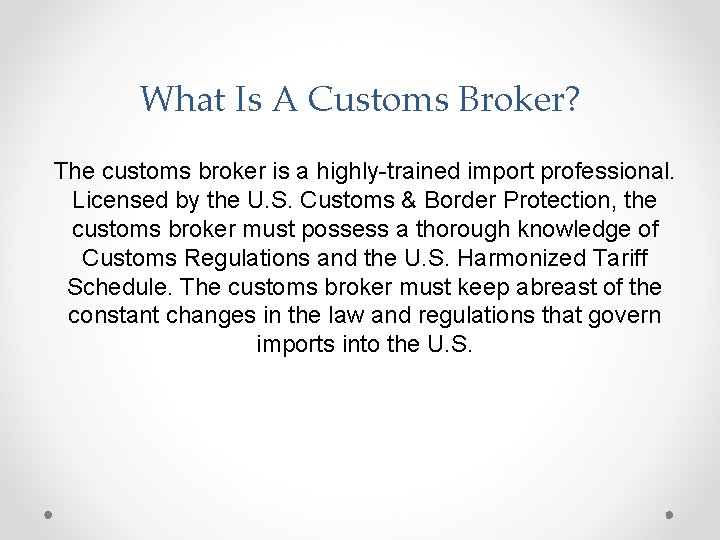 What Is A Customs Broker?

The customs broker is a highly-trained import professional. Licensed by the U.S. Customs & Border Protection, the customs broker must possess a thorough knowledge of Customs Regulations and the U.S. Harmonized Tariff Schedule. The customs broker must keep abreast of the constant changes in the law and regulations that govern imports into the U.S.